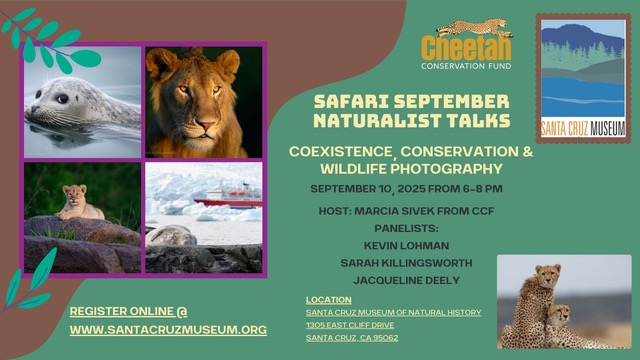 Cheetah
CONSERVATION FUND

SANTA CRUZ MUSEUM

SAFARI SEPTEMBER NATURALIST TALKS

COEXISTENCE, CONSERVATION & WILDLIFE PHOTOGRAPHY

SEPTEMBER 10, 2025 FROM 6-8 PM

HOST: MARCIA SIVEK FROM CCF

PANELISTS:
KEVIN LOHMAN
SARAH KILLINGSWORTH
JACQUELINE DEELY

REGISTER ONLINE @
WWW.SANTACRUZMUSEUM.ORG

LOCATION
SANTA CRUZ MUSEUM OF NATURAL HISTORY
1305 EAST CLIFF DRIVE
SANTA CRUZ, CA 95062